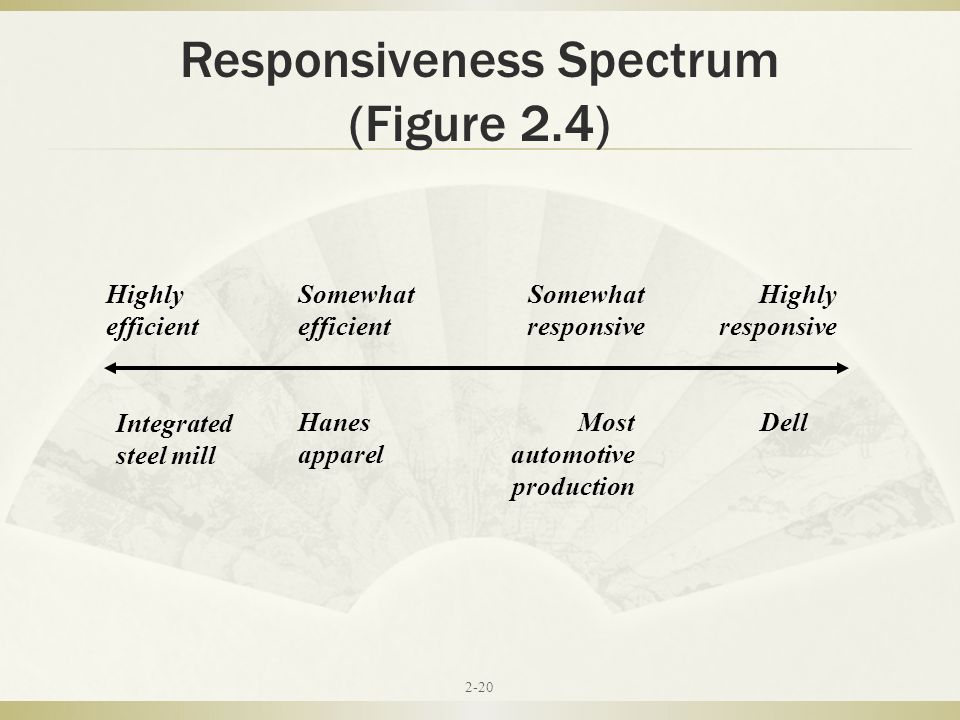 Responsiveness Spectrum (Figure 2.4)

Highly efficient

Somewhat efficient

Somewhat responsive

Highly responsive

Integrated steel mill

Hanes apparel

Most automotive production

Dell

2-20